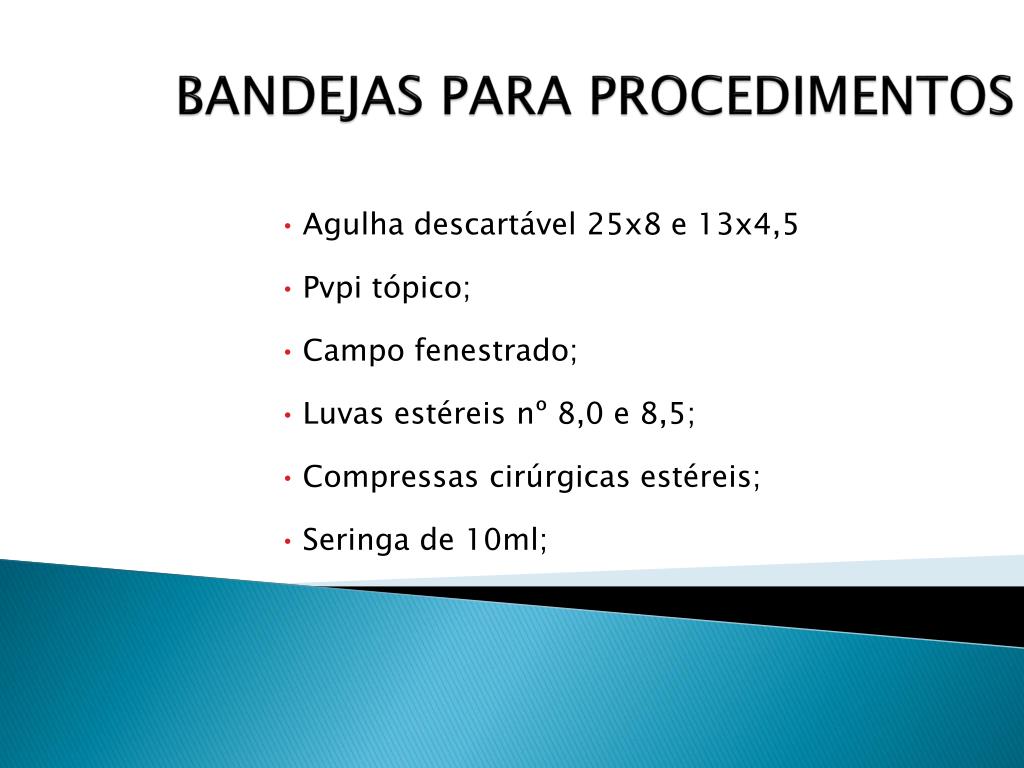 BANDEJAS PARA PROCEDIMENTOS

• Agulha descartável 25x8 e 13x4,5
• Pvpi tópico;
• Campo fenestrado;
• Luvas estéreis nº 8,0 e 8,5;
• Compressas cirúrgicas estéreis;
• Seringa de 10ml;